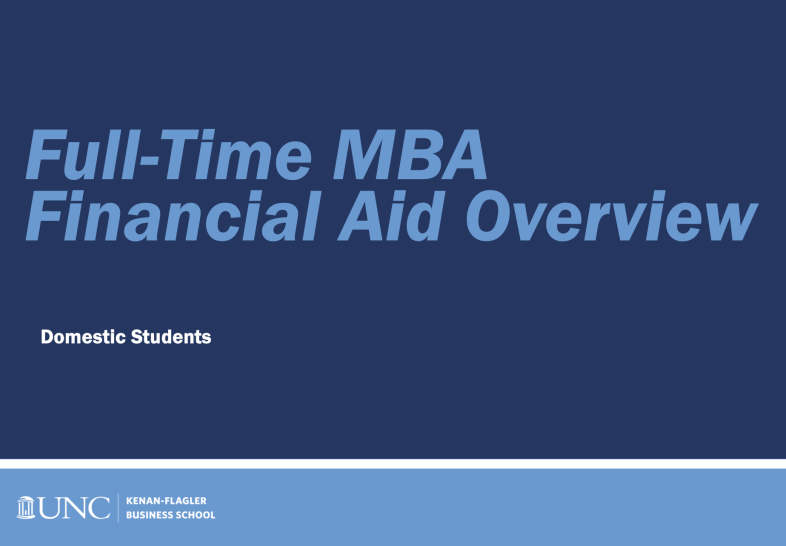 Full-Time MBA
Financial Aid Overview

Domestic Students

UNC KENAN-FLAGLER BUSINESS SCHOOL